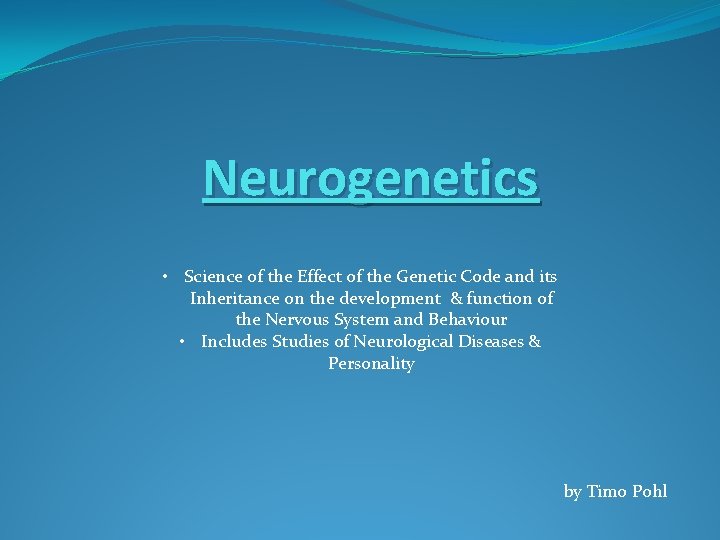 Neurogenetics

• Science of the Effect of the Genetic Code and its Inheritance on the development & function of the Nervous System and Behaviour
• Includes Studies of Neurological Diseases & Personality

by Timo Pohl